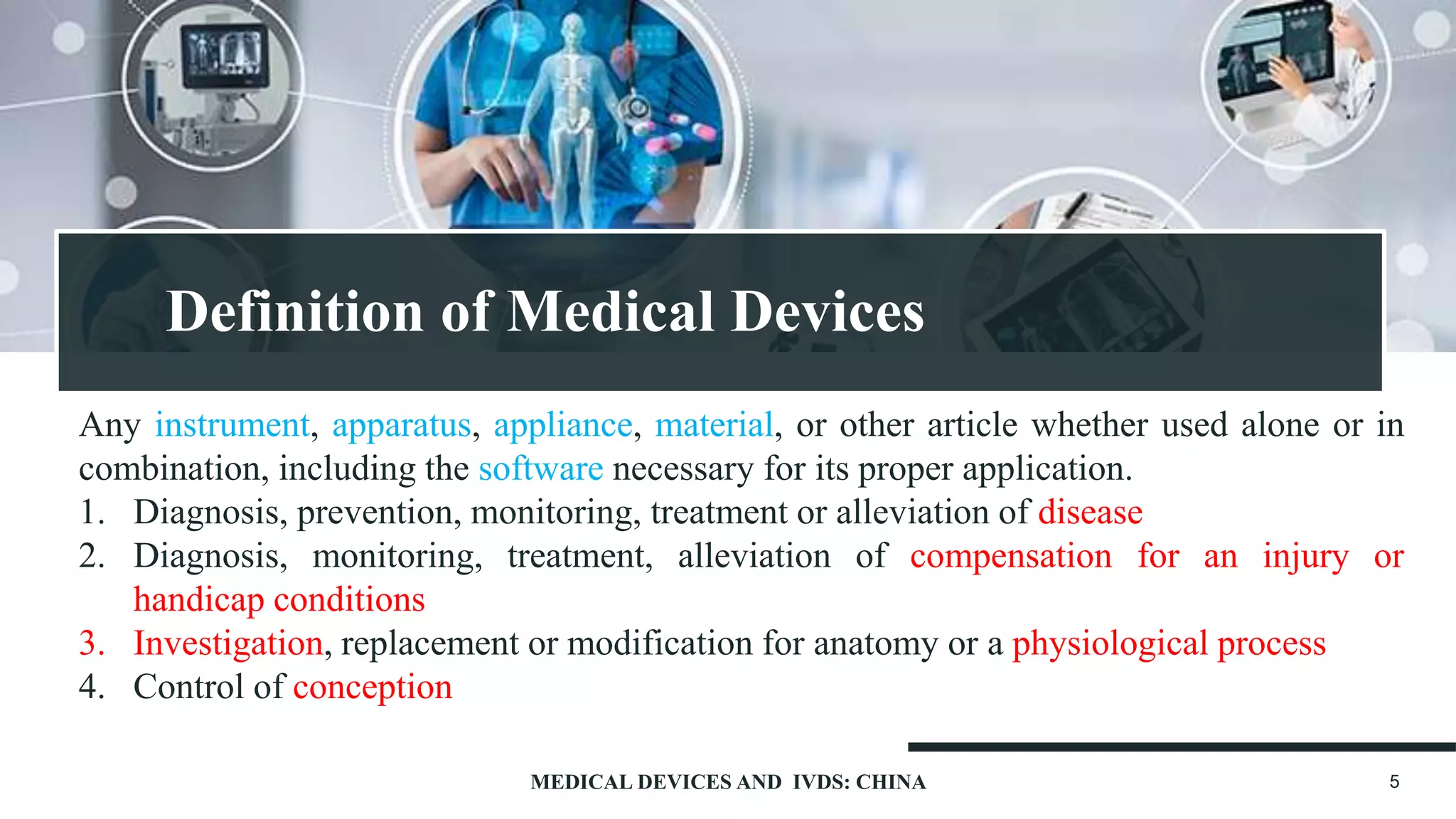 Definition of Medical Devices

Any instrument, apparatus, appliance, material, or other article whether used alone or in combination, including the software necessary for its proper application.

1. Diagnosis, prevention, monitoring, treatment or alleviation of disease
2. Diagnosis, monitoring, treatment, alleviation of compensation for an injury or handicap conditions
3. Investigation, replacement or modification for anatomy or a physiological process
4. Control of conception

MEDICAL DEVICES AND IVDS: CHINA

5